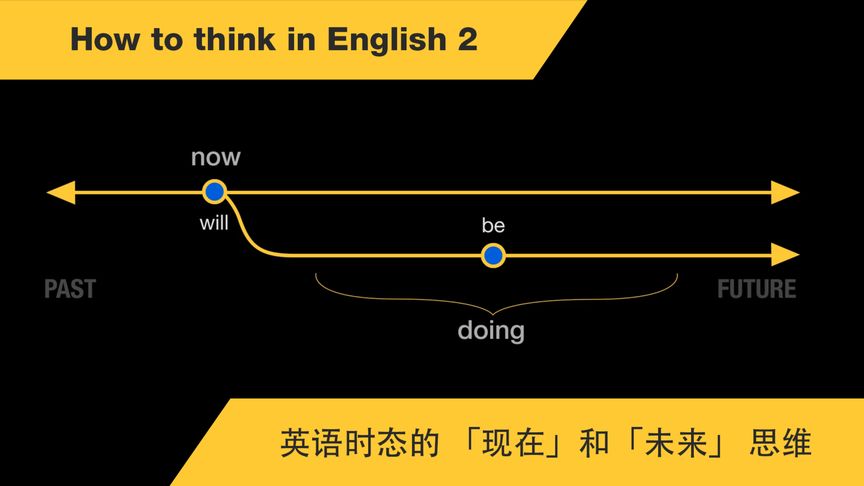 How to think in English 2

now

will

be

PAST

FUTURE

doing

英语时态的「现在」和「未来」思维